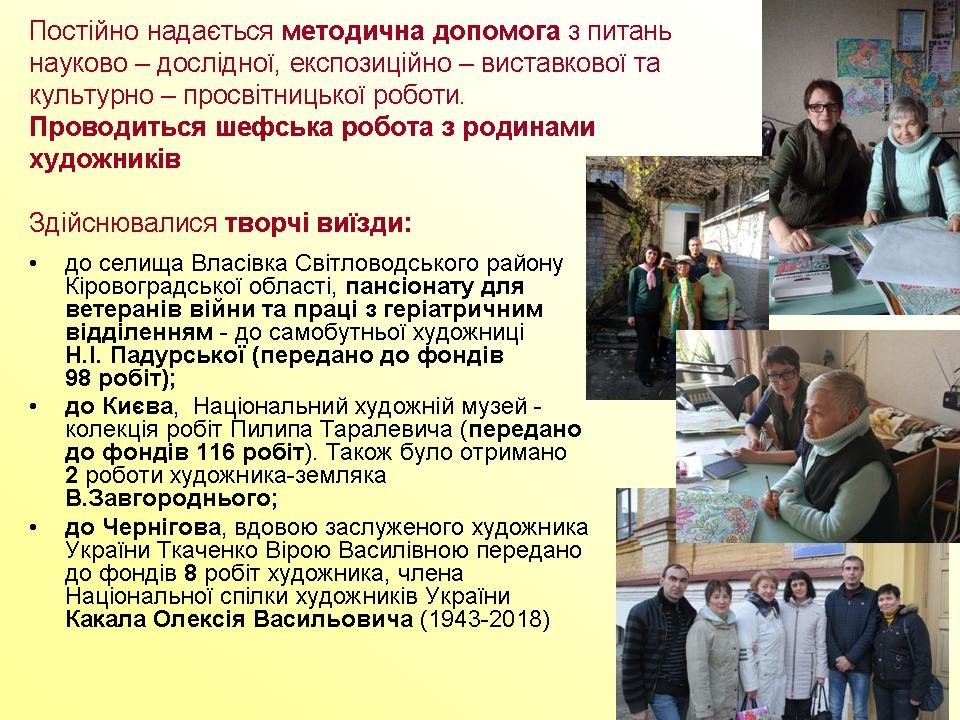 Постійно надається методична допомога з питань науково – дослідної, експозиційно – виставкової та культурно – просвітницької роботи.
Проводиться шефська робота з родинами художників

Здійснювалися творчі виїзди:

• до селища Власівка Світловодського району Кіровоградської області, пансіонату для ветеранів війни та праці з геріатричним відділенням - до самобутньої художниці Н.І. Падурської (передано до фондів 98 робіт);
• до Києва, Національний художній музей - колекція робіт Пилипа Таралевича (передано до фондів 116 робіт). Також було отримано 2 роботи художника-земляка В.Завгороднього;
• до Чернігова, вдовою заслуженого художника України Ткаченко Вірою Василівною передано до фондів 8 робіт художника, члена Національної спілки художників України Какала Олексія Васильовича (1943-2018)